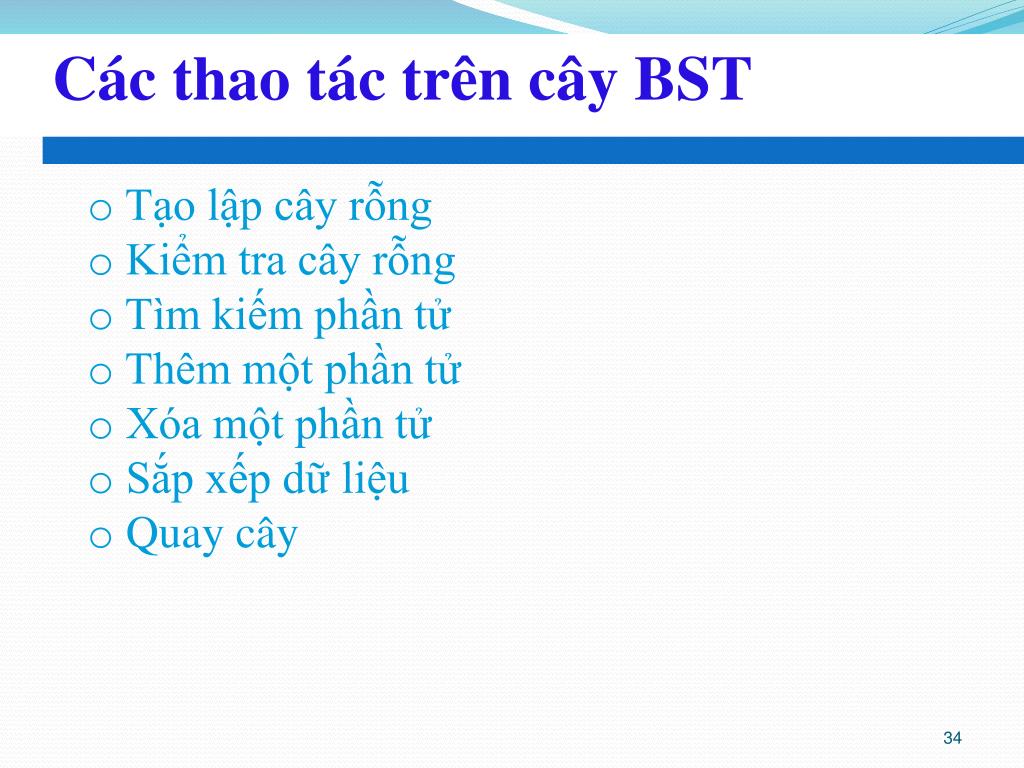 Các thao tác trên cây BST

o Tạo lập cây rỗng
o Kiểm tra cây rỗng
o Tìm kiếm phần tử
o Thêm một phần tử
o Xóa một phần tử
o Sắp xếp dữ liệu
o Quay cây

34